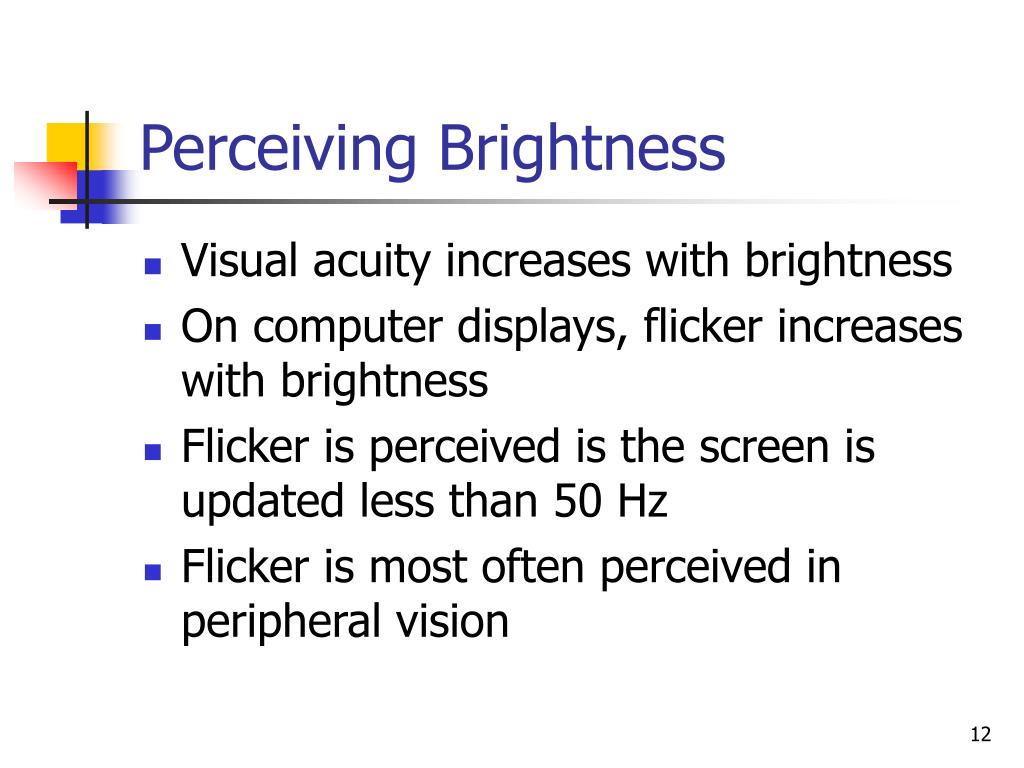 Perceiving Brightness

- Visual acuity increases with brightness
- On computer displays, flicker increases with brightness
- Flicker is perceived is the screen is updated less than 50 Hz
- Flicker is most often perceived in peripheral vision

12